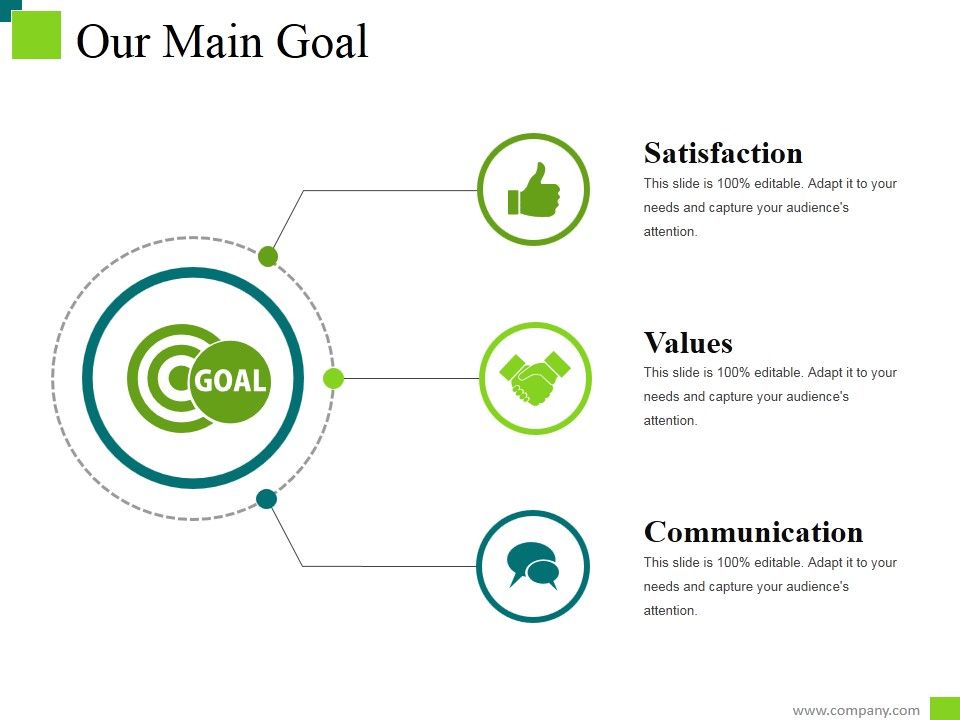 Our Main Goal

GOAL

Satisfaction
This slide is 100% editable. Adapt it to your needs and capture your audience's attention.

Values
This slide is 100% editable. Adapt it to your needs and capture your audience's attention.

Communication
This slide is 100% editable. Adapt it to your needs and capture your audience's attention.

www.company.com